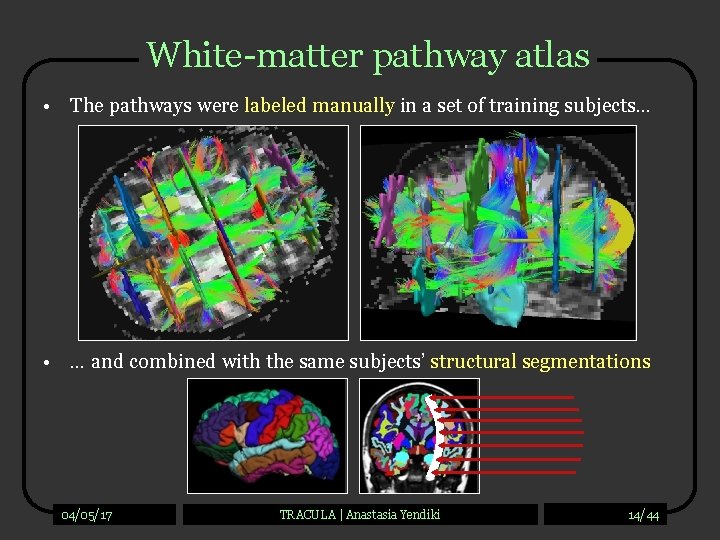 White-matter pathway atlas

• The pathways were labeled manually in a set of training subjects…

• … and combined with the same subjects' structural segmentations

04/05/17

TRACULA | Anastasia Yendiki

14/44